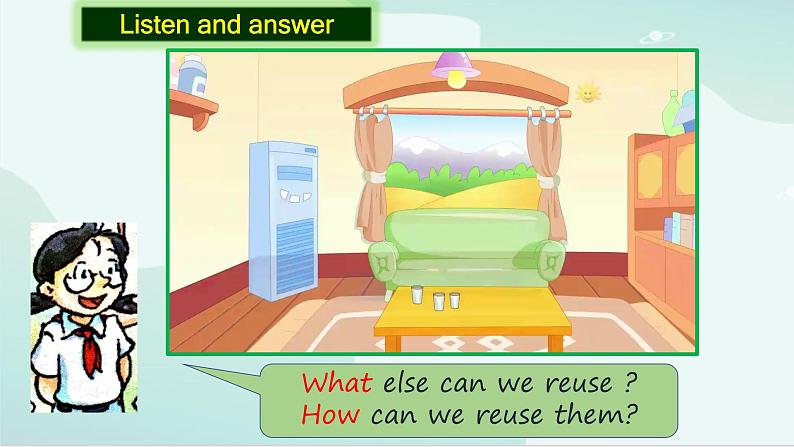 Listen and answer

What else can we reuse ?
How can we reuse them?